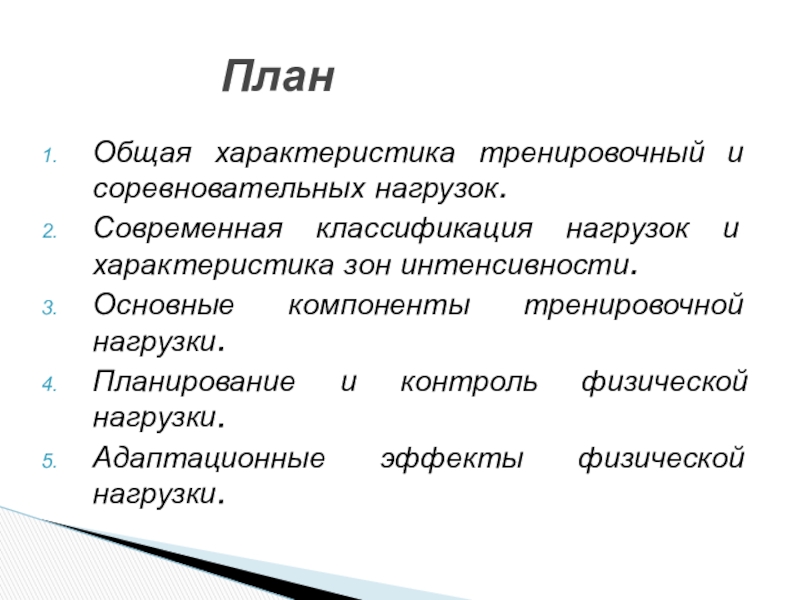 План

1. Общая характеристика тренировочный и соревновательных нагрузок.
2. Современная классификация нагрузок и характеристика зон интенсивности.
3. Основные компоненты тренировочной нагрузки.
4. Планирование и контроль физической нагрузки.
5. Адаптационные эффекты физической нагрузки.